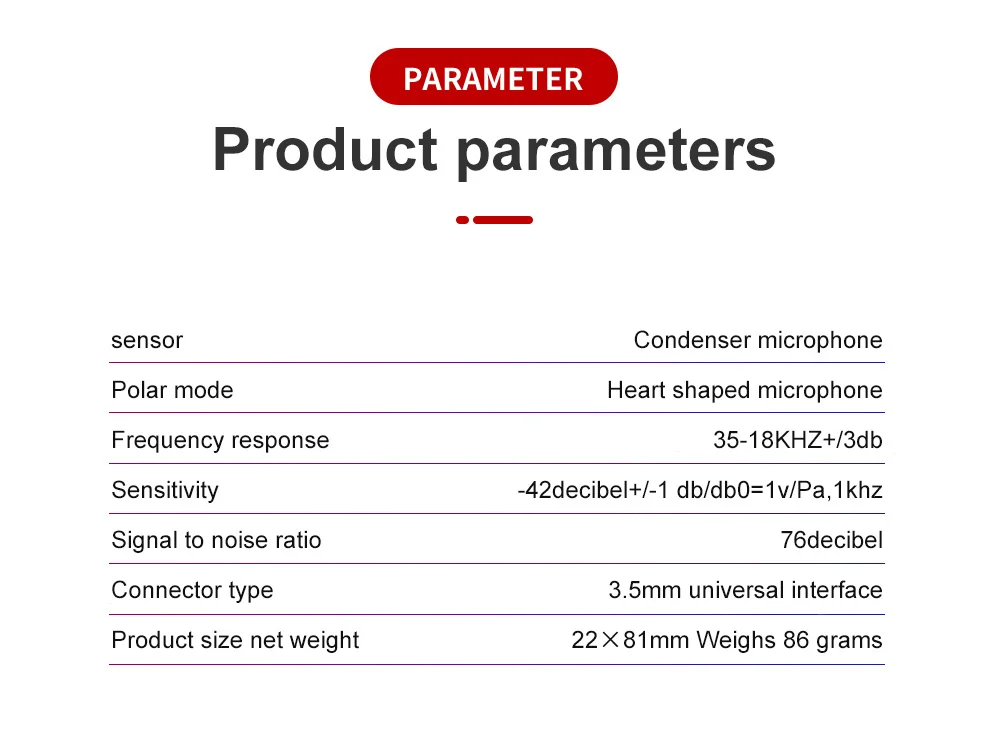 PARAMETER

Product parameters

sensor
Condenser microphone

Polar mode
Heart shaped microphone

Frequency response
35-18KHZ+/3db

Sensitivity
-42decibel+/-1 db/db0=1v/Pa,1khz

Signal to noise ratio
76decibel

Connector type
3.5mm universal interface

Product size net weight
22×81mm Weighs 86 grams